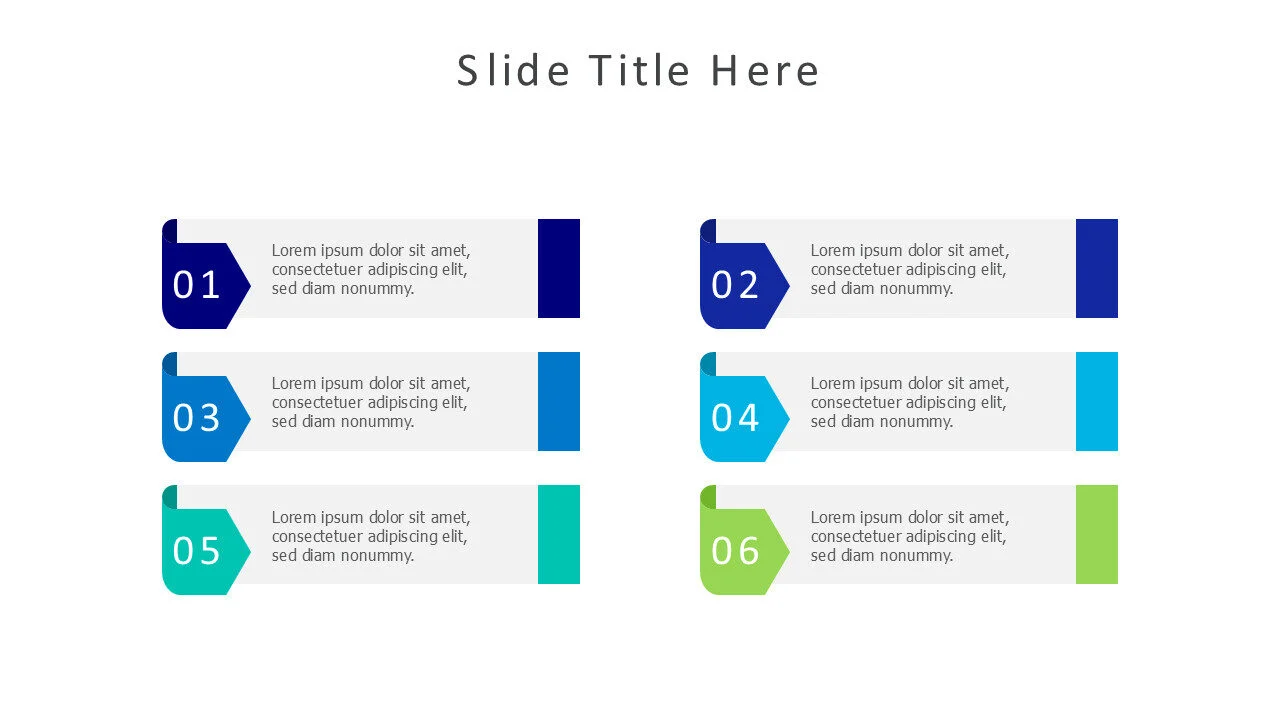 Slide Title Here

01
Lorem ipsum dolor sit amet, consectetuer adipiscing elit, sed diam nonummy.

02
Lorem ipsum dolor sit amet, consectetuer adipiscing elit, sed diam nonummy.

03
Lorem ipsum dolor sit amet, consectetuer adipiscing elit, sed diam nonummy.

04
Lorem ipsum dolor sit amet, consectetuer adipiscing elit, sed diam nonummy.

05
Lorem ipsum dolor sit amet, consectetuer adipiscing elit, sed diam nonummy.

06
Lorem ipsum dolor sit amet, consectetuer adipiscing elit, sed diam nonummy.